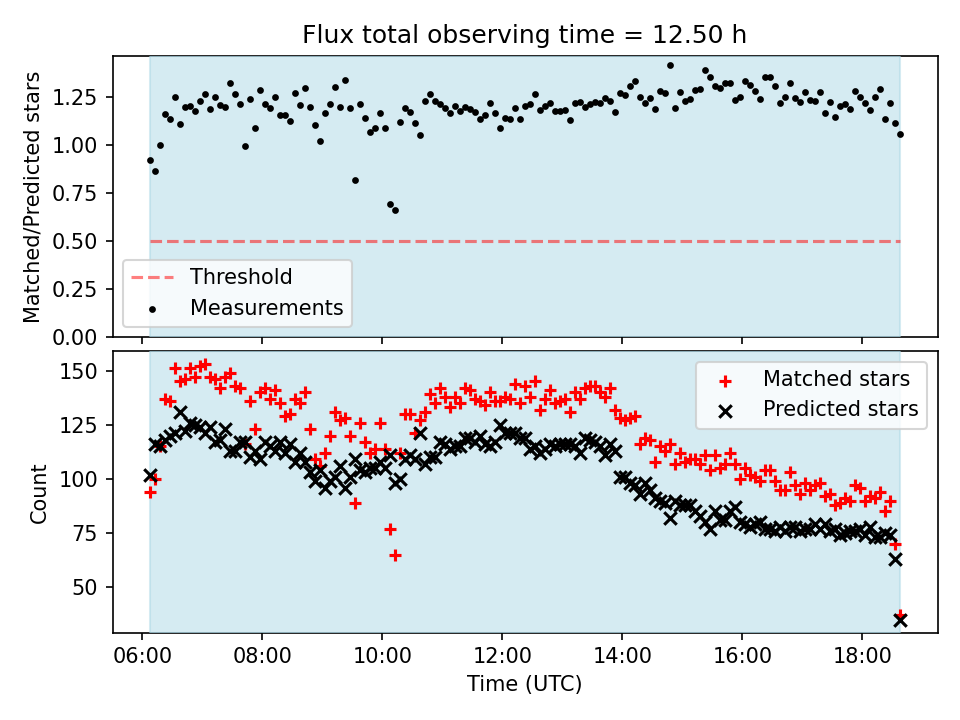 Flux total observing time = 12.50 h

Matched/Predicted stars

1.25
1.00
0.75
0.50
0.25
0.00

Threshold
Measurements

Count

150
125
100
75
50

Matched stars
Predicted stars

06:00 08:00 10:00 12:00 14:00 16:00 18:00

Time (UTC)